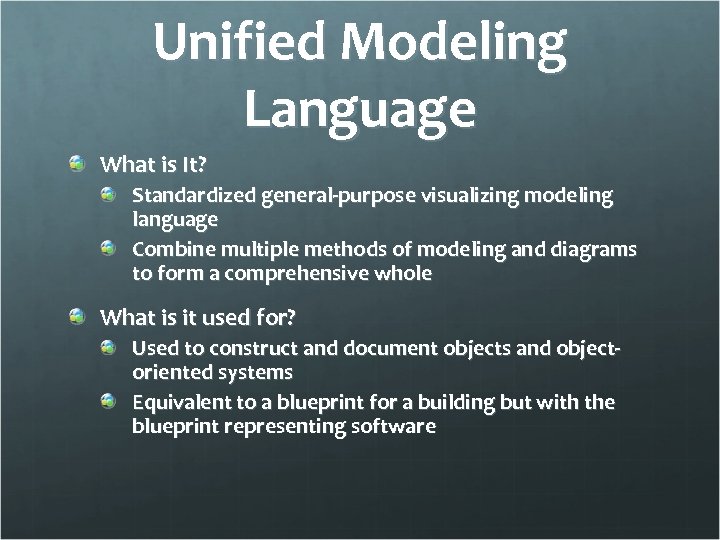 Unified Modeling Language

What is It?

Standardized general-purpose visualizing modeling language

Combine multiple methods of modeling and diagrams to form a comprehensive whole

What is it used for?

Used to construct and document objects and object-oriented systems

Equivalent to a blueprint for a building but with the blueprint representing software